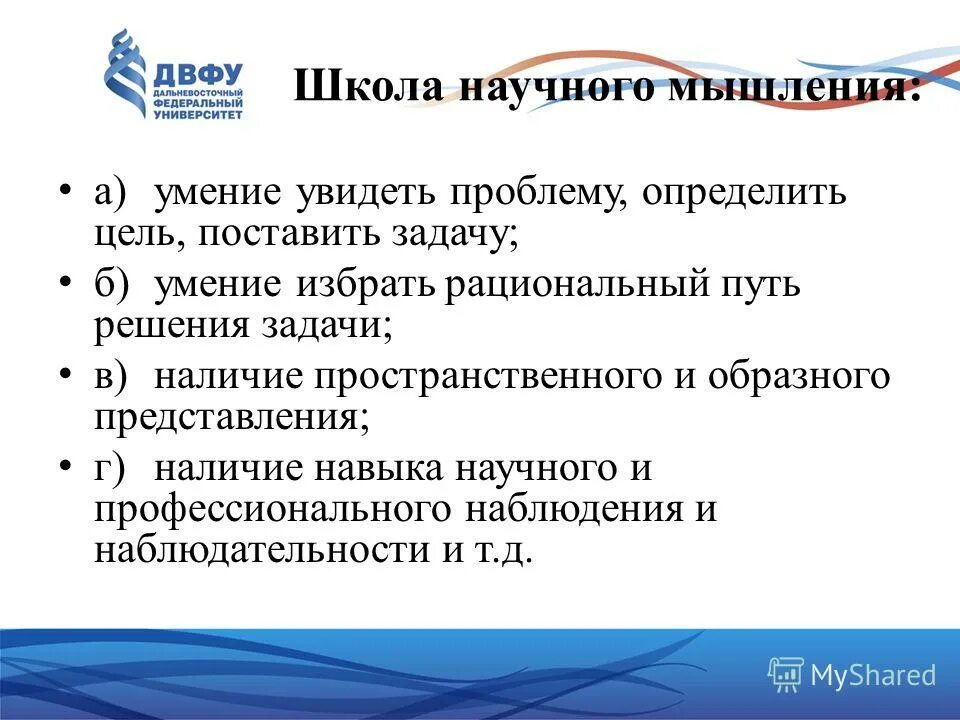 ДВФУ
ДАЛЬНЕВОСТОЧНЫЙ ФЕДЕРАЛЬНЫЙ УНИВЕРСИТЕТ

Школа научного мышления:

• а) умение увидеть проблему, определить цель, поставить задачу;
• б) умение избрать рациональный путь решения задачи;
• в) наличие пространственного и образного представления;
• г) наличие навыка научного и профессионального наблюдения и наблюдательности и т.д.

MyShared